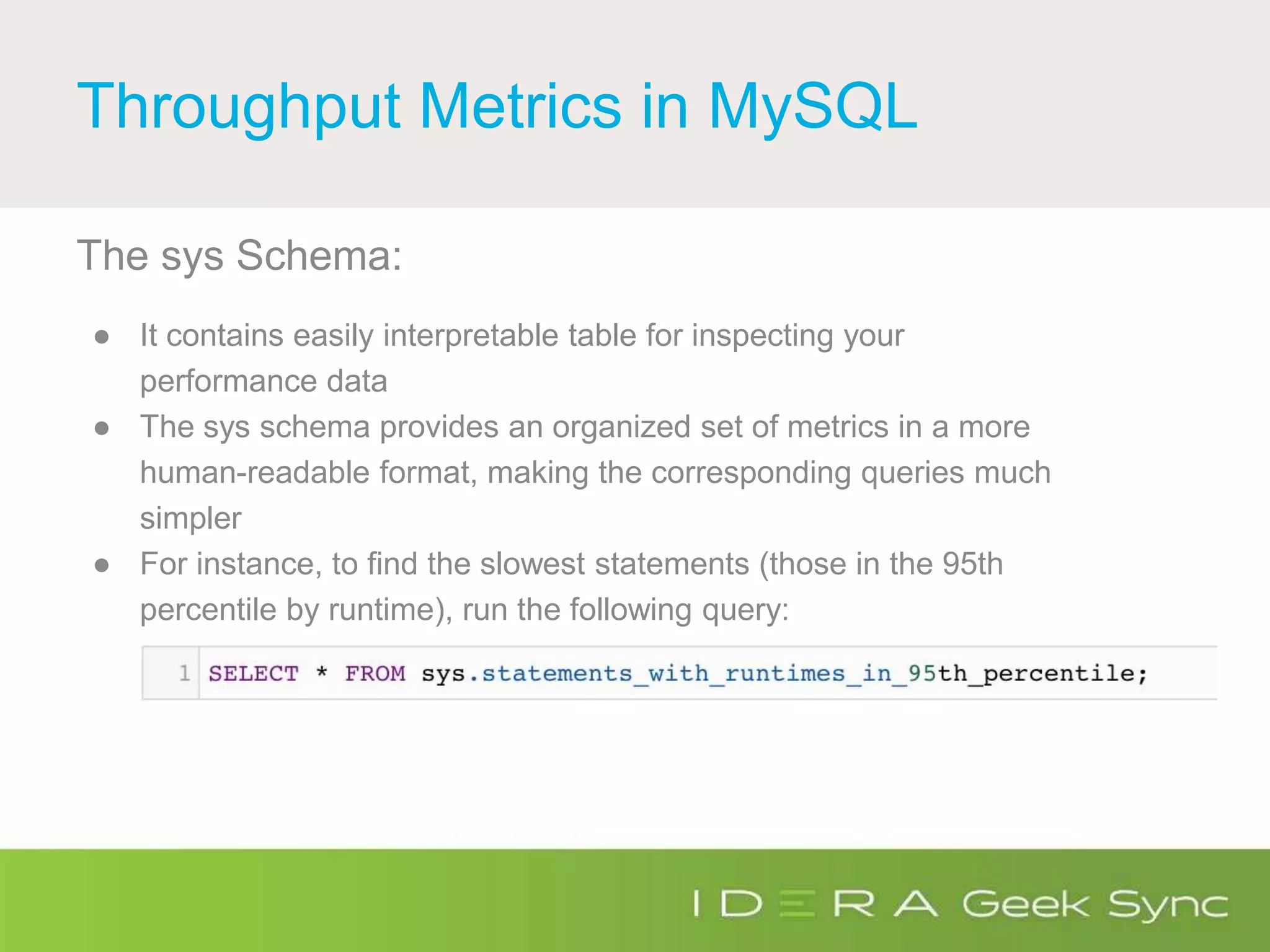 Throughput Metrics in MySQL

The sys Schema:

● It contains easily interpretable table for inspecting your performance data
● The sys schema provides an organized set of metrics in a more human-readable format, making the corresponding queries much simpler
● For instance, to find the slowest statements (those in the 95th percentile by runtime), run the following query:

1 SELECT * FROM sys.statements_with_runtimes_in_95th_percentile;

IDERA Geek Sync